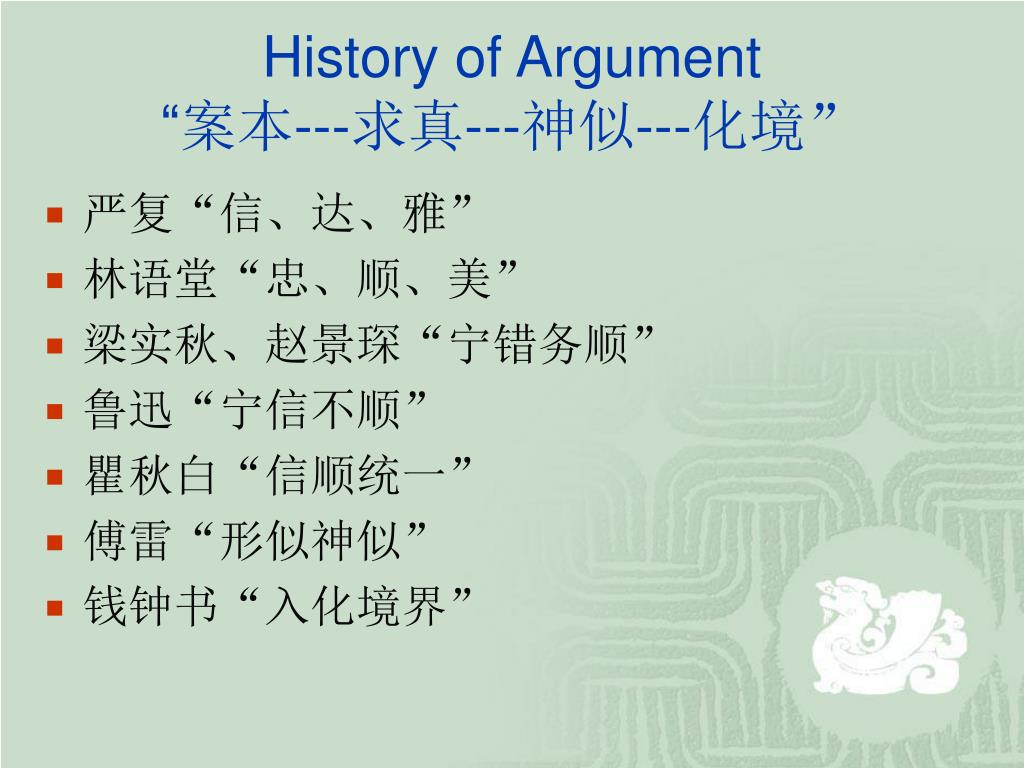 History of Argument
“案本---求真---神似---化境”

- 严复“信、达、雅”
- 林语堂“忠、顺、美”
- 梁实秋、赵景琛“宁错务顺”
- 鲁迅“宁信不顺”
- 瞿秋白“信顺统一”
- 傅雷“形似神似”
- 钱钟书“入化境界”